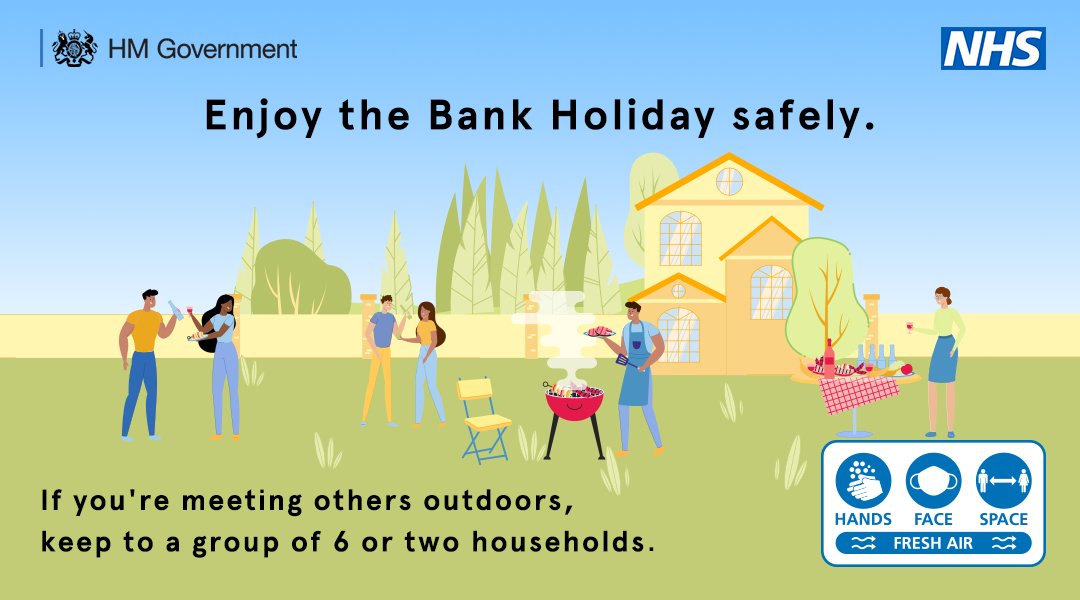 HM Government

NHS

Enjoy the Bank Holiday safely.

If you're meeting others outdoors, keep to a group of 6 or two households.

HANDS FACE SPACE
FRESH AIR